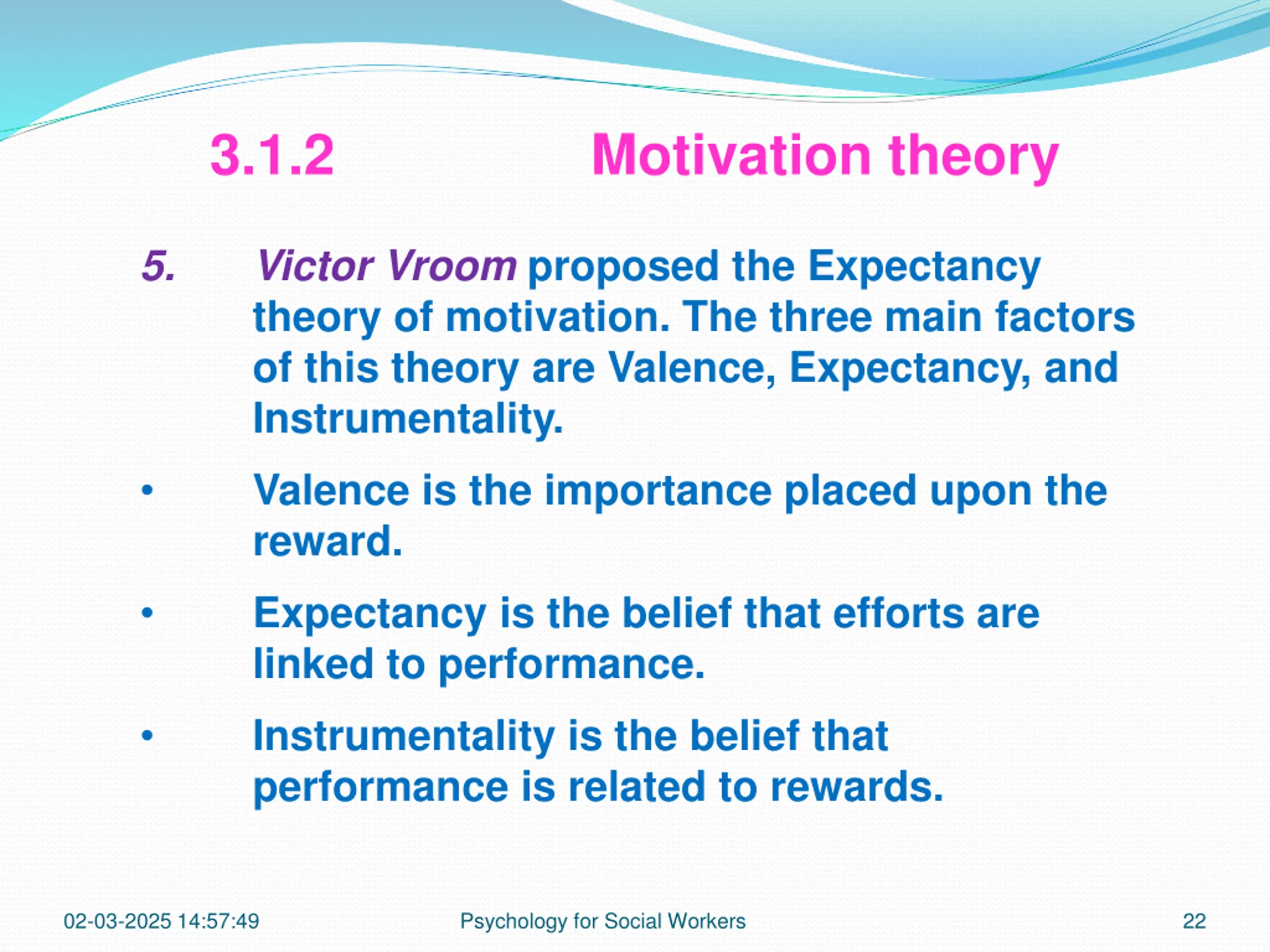 3.1.2 Motivation theory

5. Victor Vroom proposed the Expectancy theory of motivation. The three main factors of this theory are Valence, Expectancy, and Instrumentality.

• Valence is the importance placed upon the reward.

• Expectancy is the belief that efforts are linked to performance.

• Instrumentality is the belief that performance is related to rewards.

02-03-2025 14:57:49 Psychology for Social Workers 22